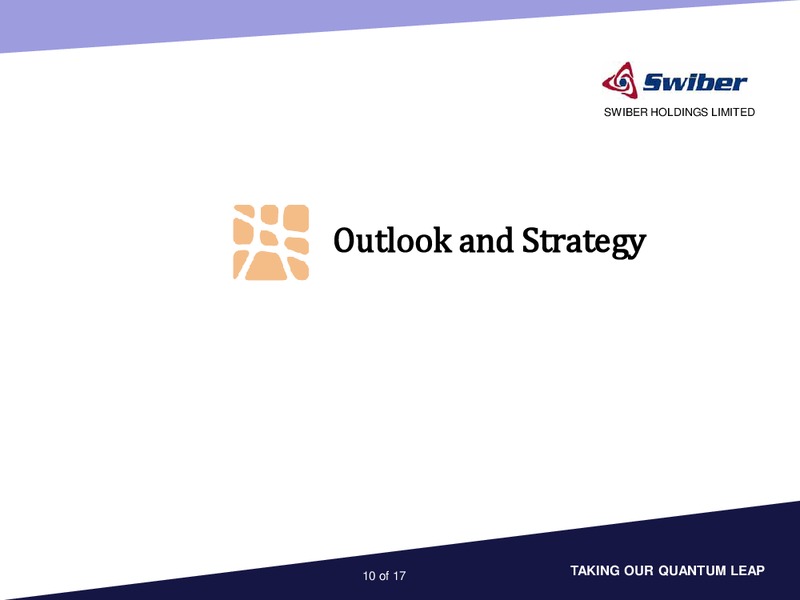 Swiber
SWIBER HOLDINGS LIMITED

Outlook and Strategy

10 of 17

TAKING OUR QUANTUM LEAP